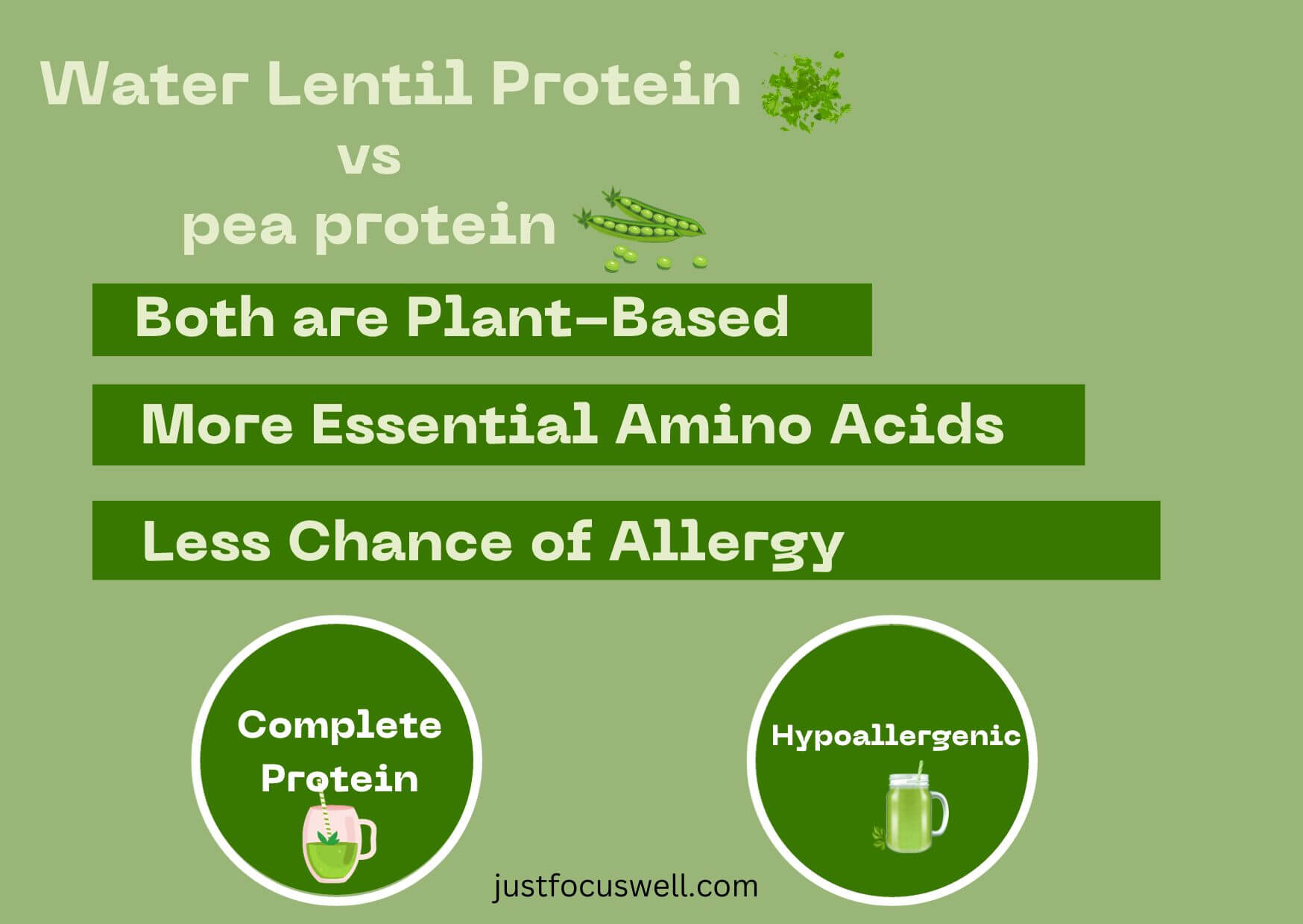 Water Lentil Protein
vs
pea protein

Both are Plant-Based

More Essential Amino Acids

Less Chance of Allergy

Complete Protein

Hypoallergenic

justfocuswell.com